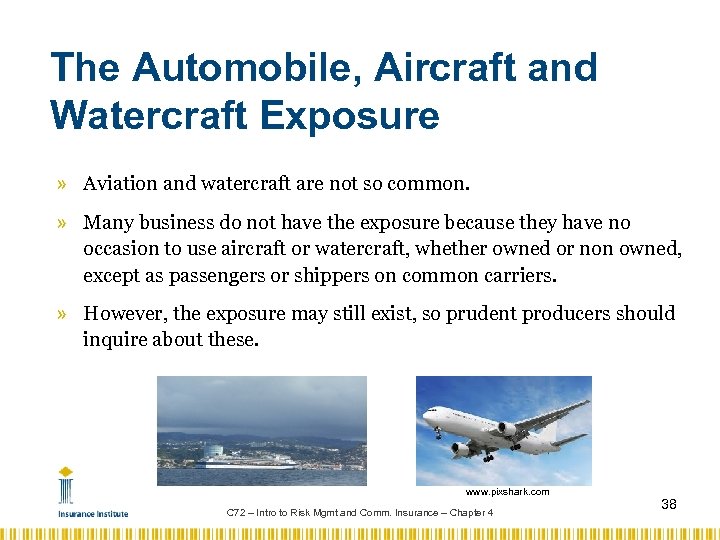 The Automobile, Aircraft and Watercraft Exposure

» Aviation and watercraft are not so common.

» Many business do not have the exposure because they have no occasion to use aircraft or watercraft, whether owned or non owned, except as passengers or shippers on common carriers.

» However, the exposure may still exist, so prudent producers should inquire about these.

www.pixshark.com

Insurance Institute

C72 – Intro to Risk Mgmt and Comm. Insurance – Chapter 4

38